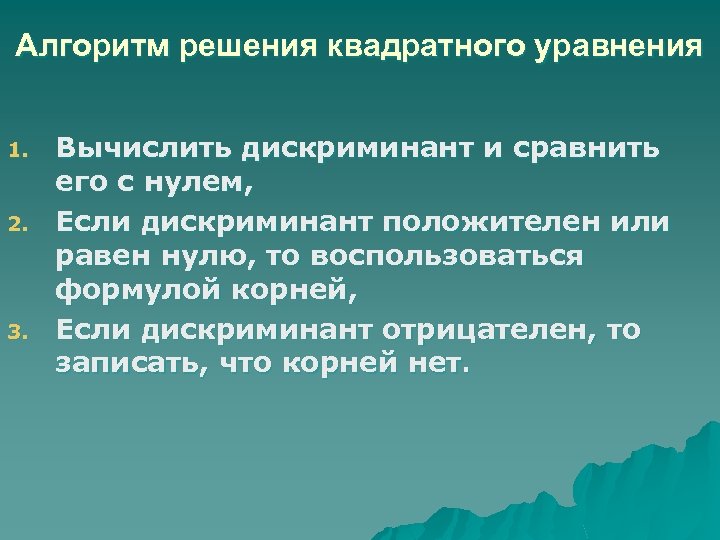 Алгоритм решения квадратного уравнения

1. Вычислить дискриминант и сравнить его с нулем,
2. Если дискриминант положителен или равен нулю, то воспользоваться формулой корней,
3. Если дискриминант отрицателен, то записать, что корней нет.